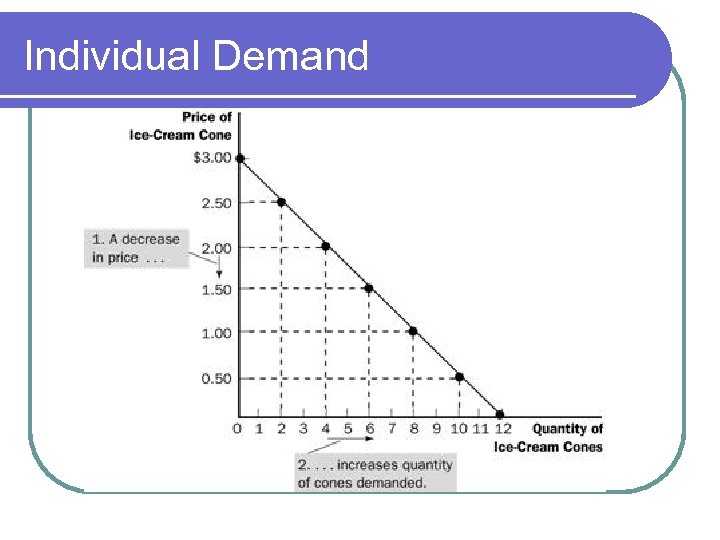 Individual Demand

Price of Ice-Cream Cone

$3.00

2.50

2.00

1.50

1.00

0.50

1. A decrease in price . . .

0 1 2 3 4 5 6 7 8 9 10 11 12

Quantity of Ice-Cream Cones

2. . . . increases quantity of cones demanded.